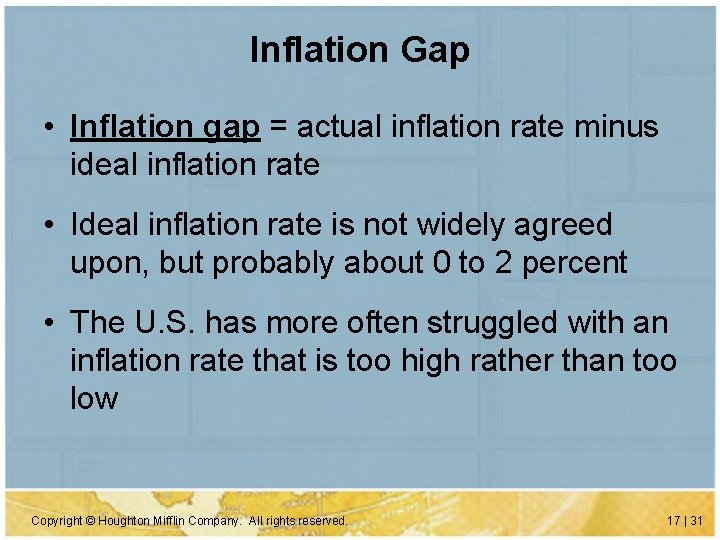 Inflation Gap

• Inflation gap = actual inflation rate minus ideal inflation rate

• Ideal inflation rate is not widely agreed upon, but probably about 0 to 2 percent

• The U.S. has more often struggled with an inflation rate that is too high rather than too low

Copyright © Houghton Mifflin Company. All rights reserved.

17 | 31